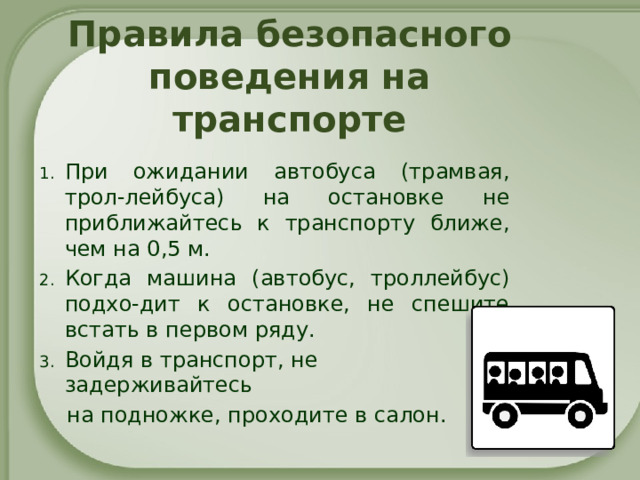 Правила безопасного поведения на транспорте

1. При ожидании автобуса (трамвая, трол-лейбуса) на остановке не приближайтесь к транспорту ближе, чем на 0,5 м.
2. Когда машина (автобус, троллейбус) подхо-дит к остановке, не спешите встать в первом ряду.
3. Войдя в транспорт, не задерживайтесь

на подножке, проходите в салон.